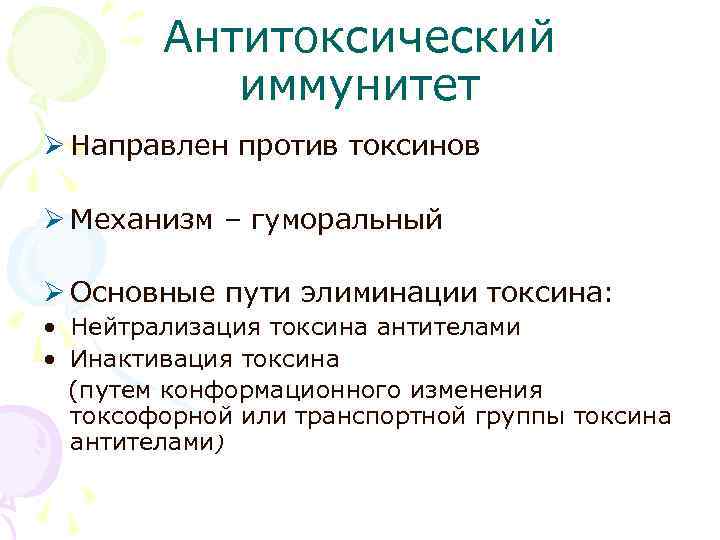 Антитоксический иммунитет

➢ Направлен против токсинов

➢ Механизм – гуморальный

➢ Основные пути элиминации токсина:
• Нейтрализация токсина антителами
• Инактивация токсина
(путем конформационного изменения токсофорной или транспортной группы токсина антителами)